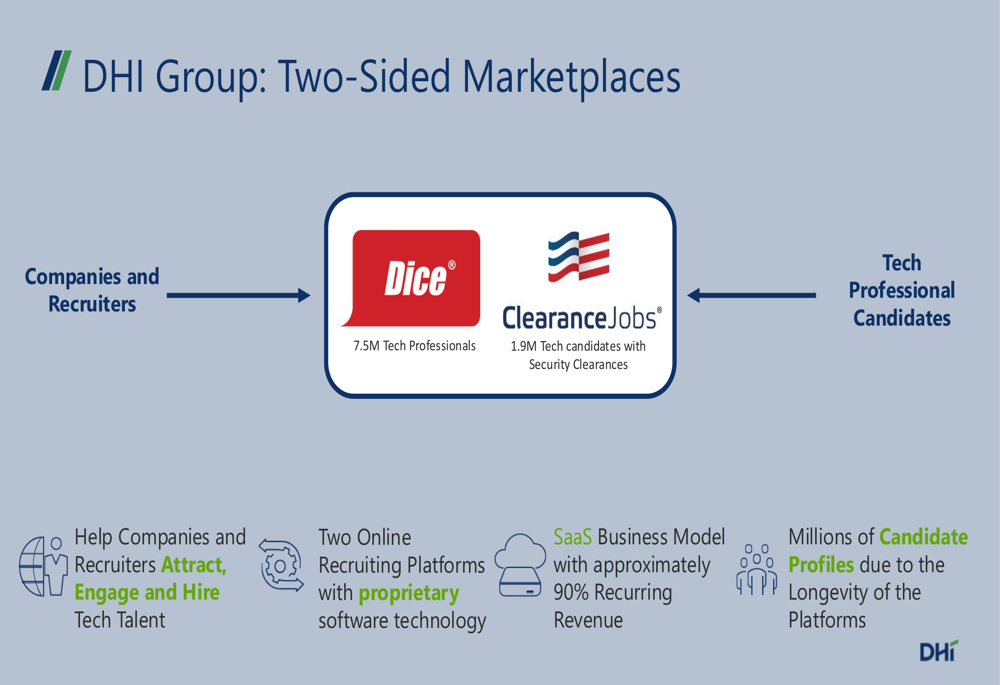 DHI Group: Two-Sided Marketplaces

Companies and Recruiters

Dice®
7.5M Tech Professionals

ClearanceJobs®
1.9M Tech candidates with Security Clearances

Tech Professional Candidates

Help Companies and Recruiters Attract, Engage and Hire Tech Talent

Two Online Recruiting Platforms with proprietary software technology

SaaS Business Model with approximately 90% Recurring Revenue

Millions of Candidate Profiles due to the Longevity of the Platforms

DHI